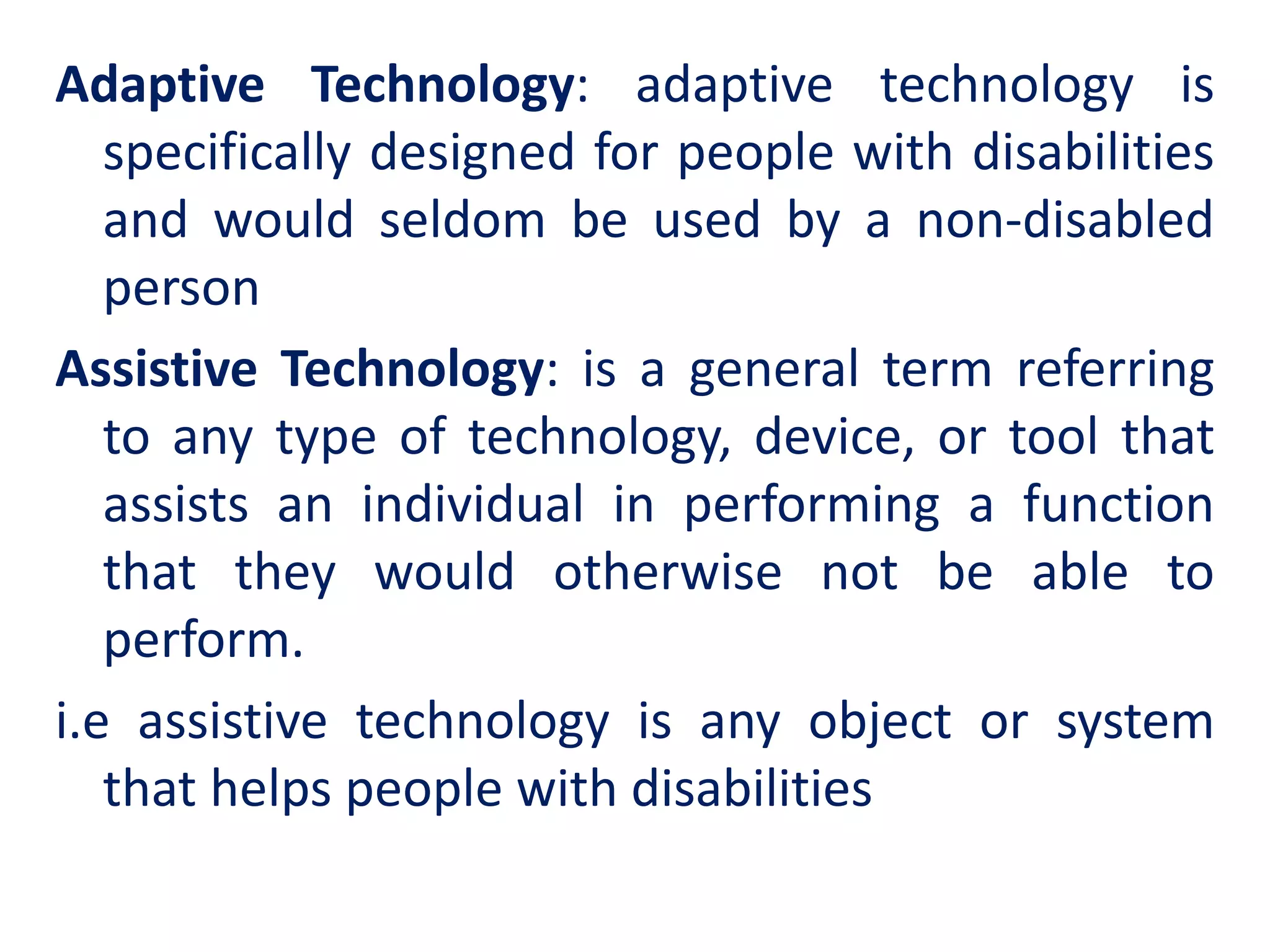 Adaptive Technology: adaptive technology is specifically designed for people with disabilities and would seldom be used by a non-disabled person

Assistive Technology: is a general term referring to any type of technology, device, or tool that assists an individual in performing a function that they would otherwise not be able to perform.

i.e assistive technology is any object or system that helps people with disabilities